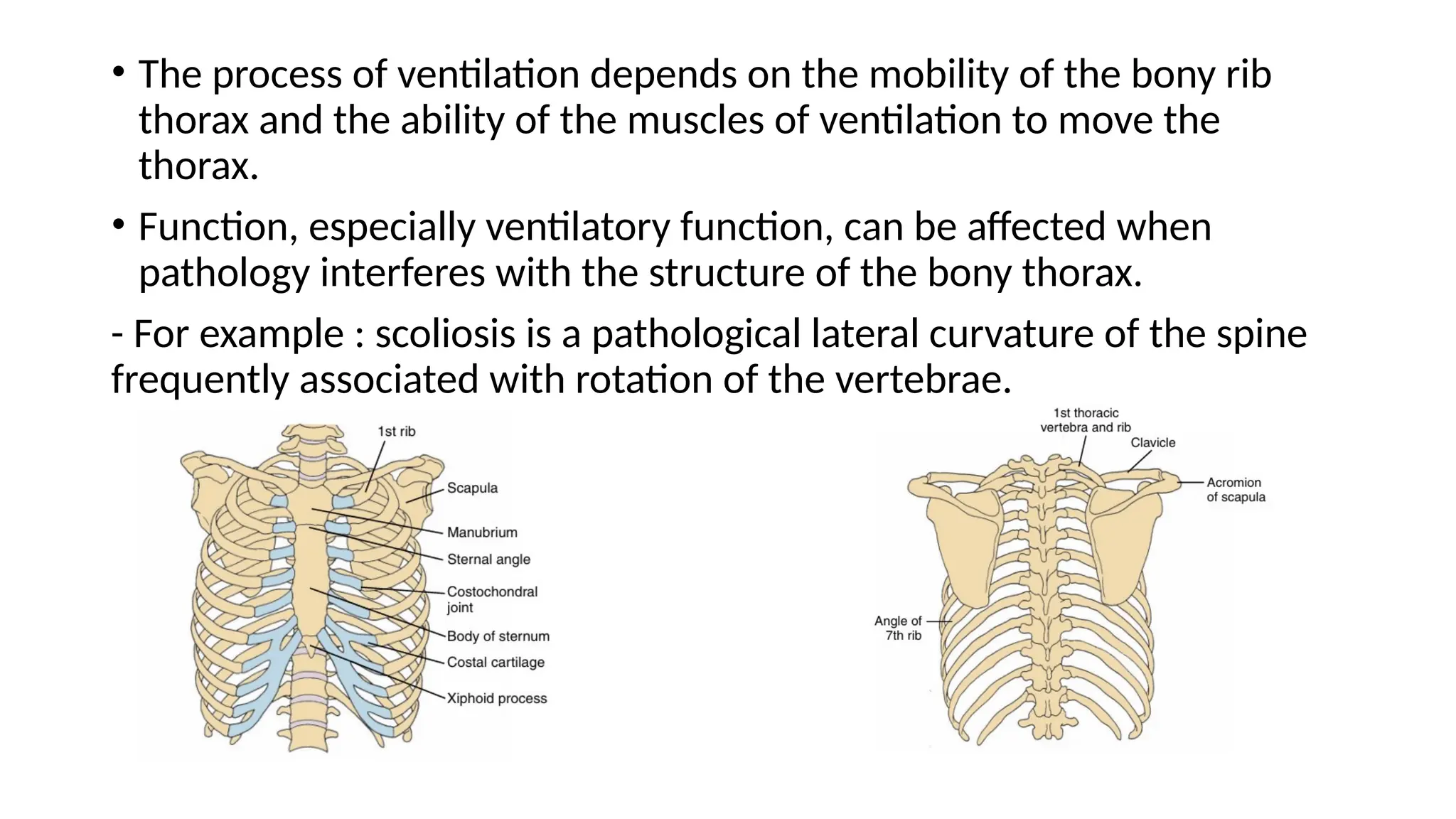 • The process of ventilation depends on the mobility of the bony rib thorax and the ability of the muscles of ventilation to move the thorax.

• Function, especially ventilatory function, can be affected when pathology interferes with the structure of the bony thorax.

- For example : scoliosis is a pathological lateral curvature of the spine frequently associated with rotation of the vertebrae.

1st rib
Scapula
Manubrium
Sternal angle
Costochondral joint
Body of sternum
Costal cartilage
Xiphoid process

1st thoracic vertebra and rib
Clavicle
Acromion of scapula
Angle of 7th rib